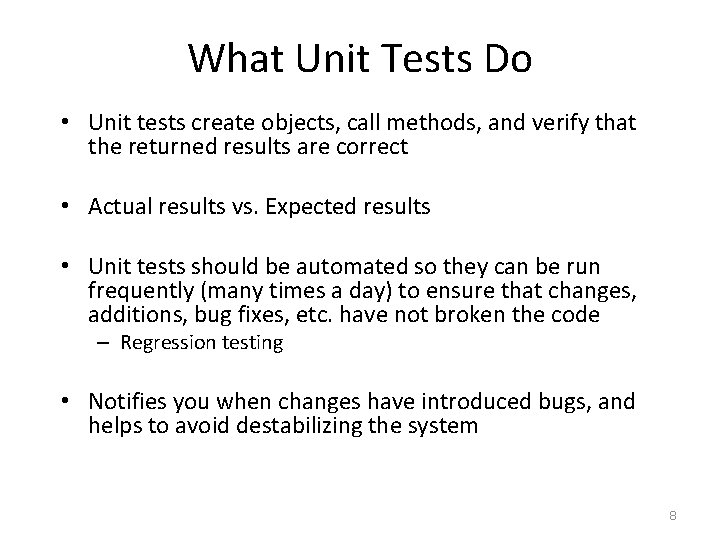 What Unit Tests Do

• Unit tests create objects, call methods, and verify that the returned results are correct

• Actual results vs. Expected results

• Unit tests should be automated so they can be run frequently (many times a day) to ensure that changes, additions, bug fixes, etc. have not broken the code
– Regression testing

• Notifies you when changes have introduced bugs, and helps to avoid destabilizing the system

8